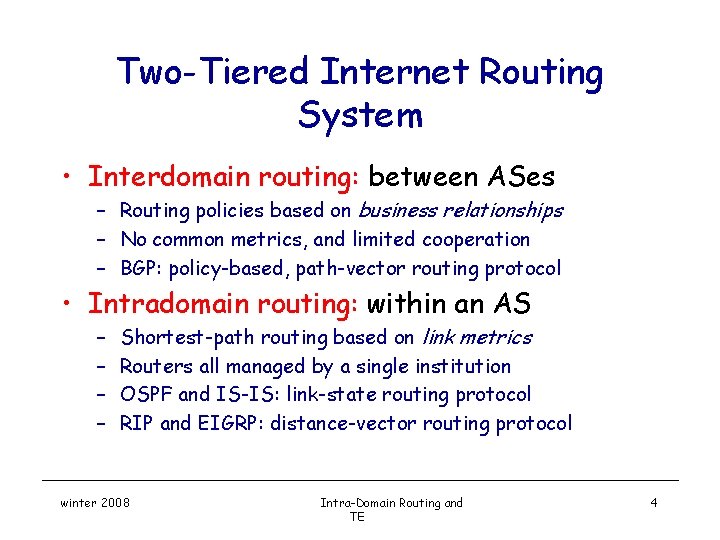 Two-Tiered Internet Routing System

• Interdomain routing: between ASes
– Routing policies based on business relationships
– No common metrics, and limited cooperation
– BGP: policy-based, path-vector routing protocol

• Intradomain routing: within an AS
– Shortest-path routing based on link metrics
– Routers all managed by a single institution
– OSPF and IS-IS: link-state routing protocol
– RIP and EIGRP: distance-vector routing protocol

winter 2008

Intra-Domain Routing and TE

4